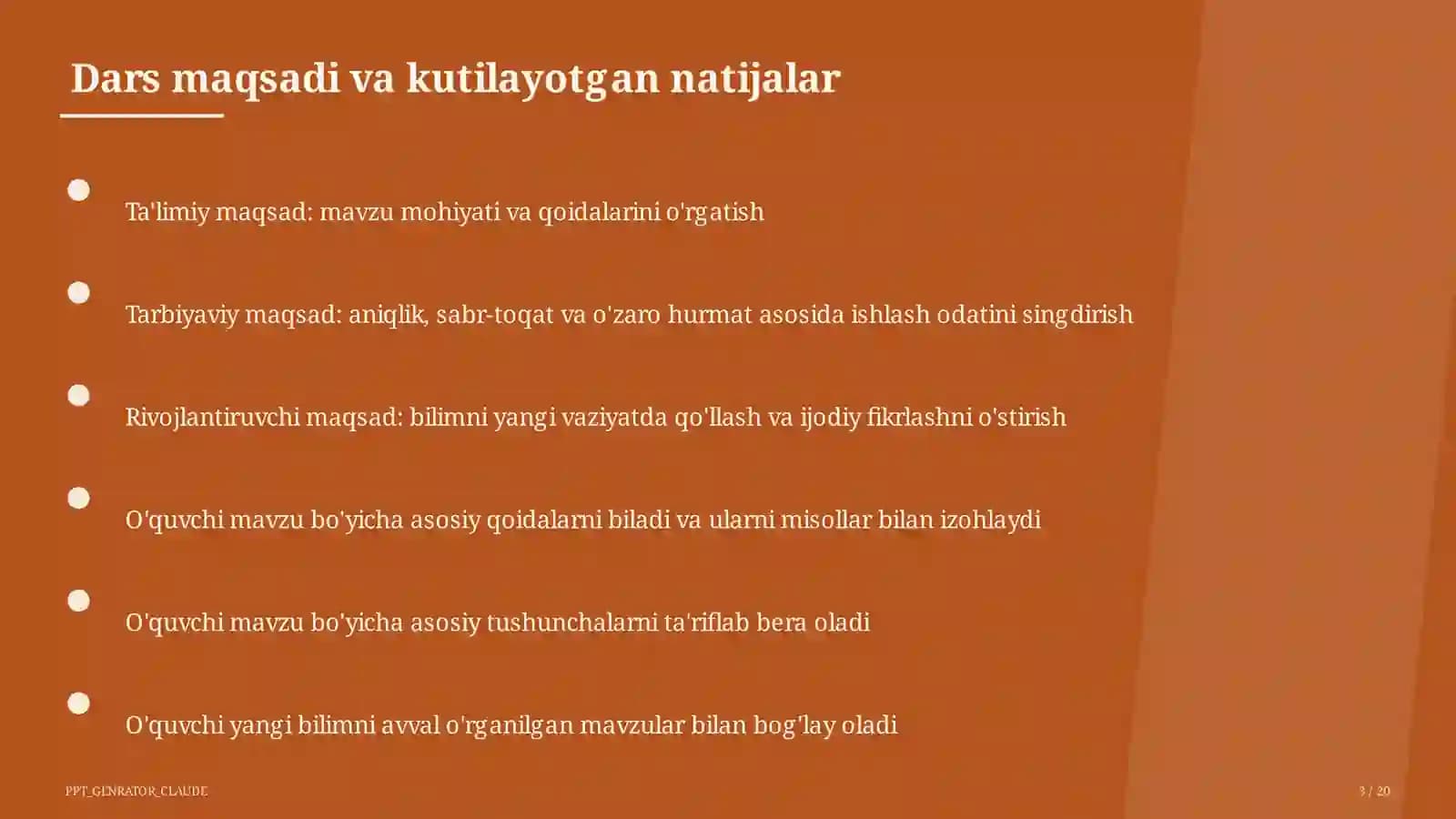 Dars maqsadi va kutilayotgan natijalar

Ta'limiy maqsad: mavzu mohiyati va qoidalarini o'rgatish

Tarbiyaviy maqsad: aniqlik, sabr-toqat va o'zaro hurmat asosida ishlash odatini singdirish

Rivojlantiruvchi maqsad: bilimni yangi vaziyatda qo'llash va ijodiy fikrlashni o'stirish

O'quvchi mavzu bo'yicha asosiy qoidalarni biladi va ularni misollar bilan izohlaydi

O'quvchi mavzu bo'yicha asosiy tushunchalarni ta'riflab bera oladi

O'quvchi yangi bilimni avval o'rganilgan mavzular bilan bog'lay oladi

PPT_GENRATOR_CLAUDE

3 / 20